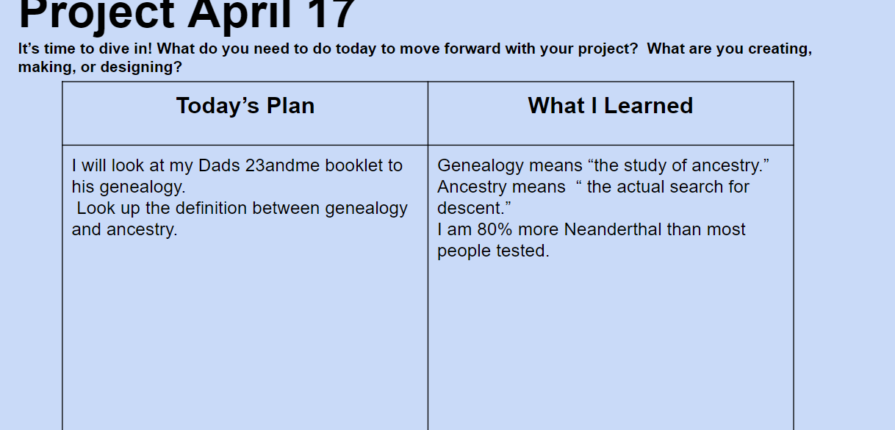 Project April 17

It's time to dive in! What do you need to do today to move forward with your project? What are you creating, making, or designing?

| Today's Plan | What I Learned |
|---|---|
| I will look at my Dads 23andme booklet to his genealogy. Look up the definition between genealogy and ancestry. | Genealogy means "the study of ancestry." Ancestry means " the actual search for descent." I am 80% more Neanderthal than most people tested. |